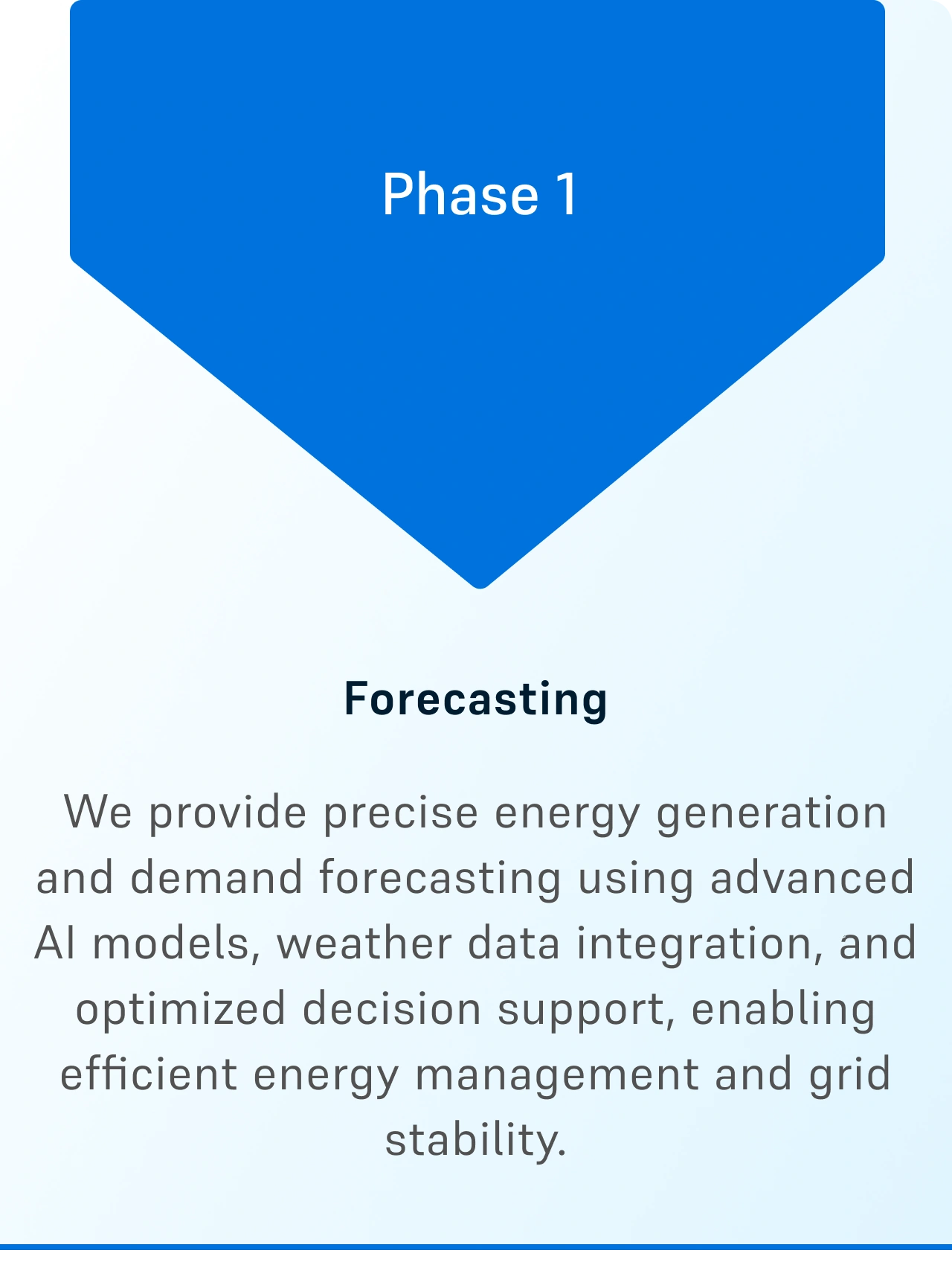 Phase 1

Forecasting

We provide precise energy generation and demand forecasting using advanced AI models, weather data integration, and optimized decision support, enabling efficient energy management and grid stability.